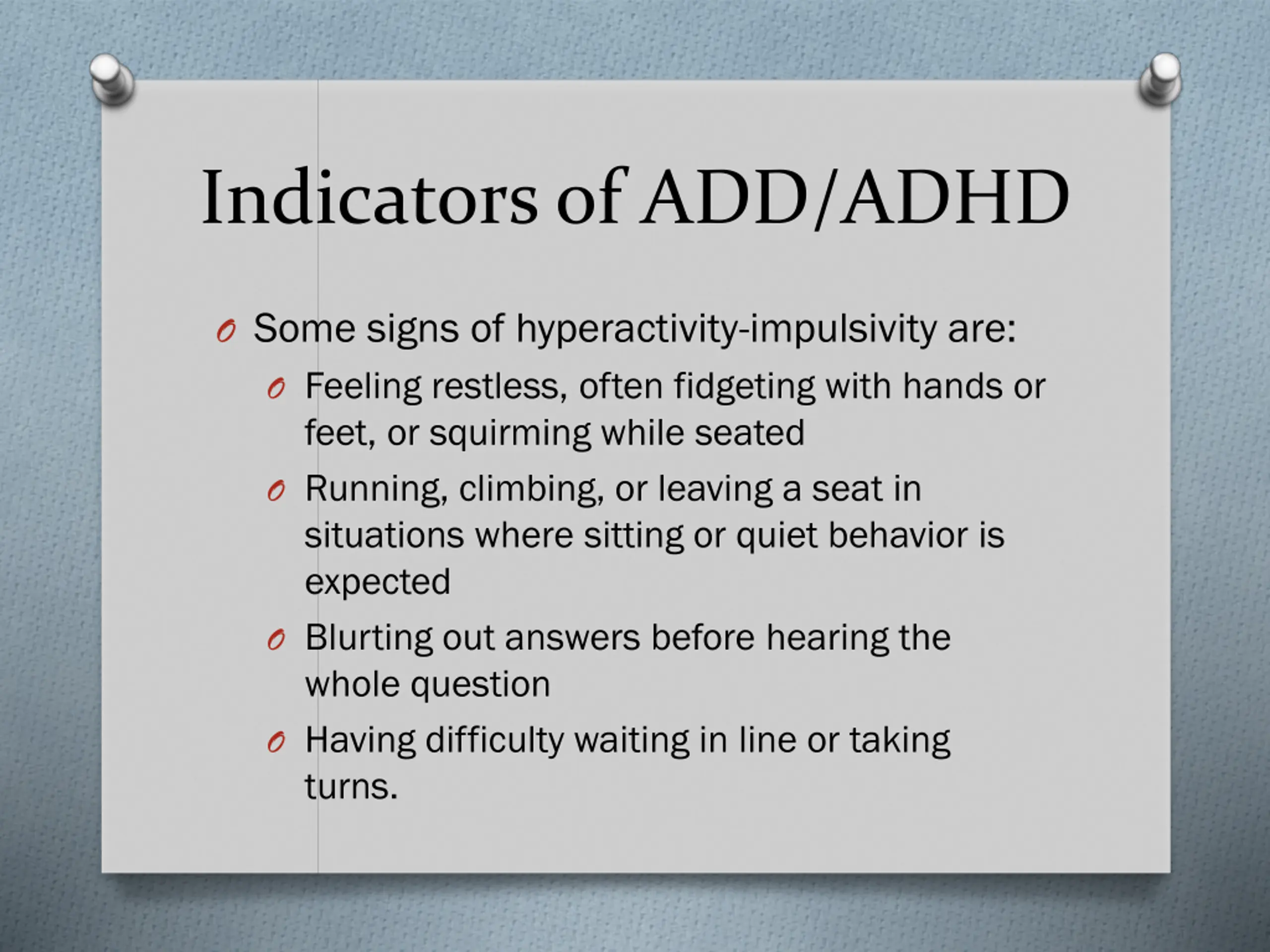 Indicators of ADD/ADHD

Some signs of hyperactivity-impulsivity are:

Feeling restless, often fidgeting with hands or feet, or squirming while seated

Running, climbing, or leaving a seat in situations where sitting or quiet behavior is expected

Blurting out answers before hearing the whole question

Having difficulty waiting in line or taking turns.